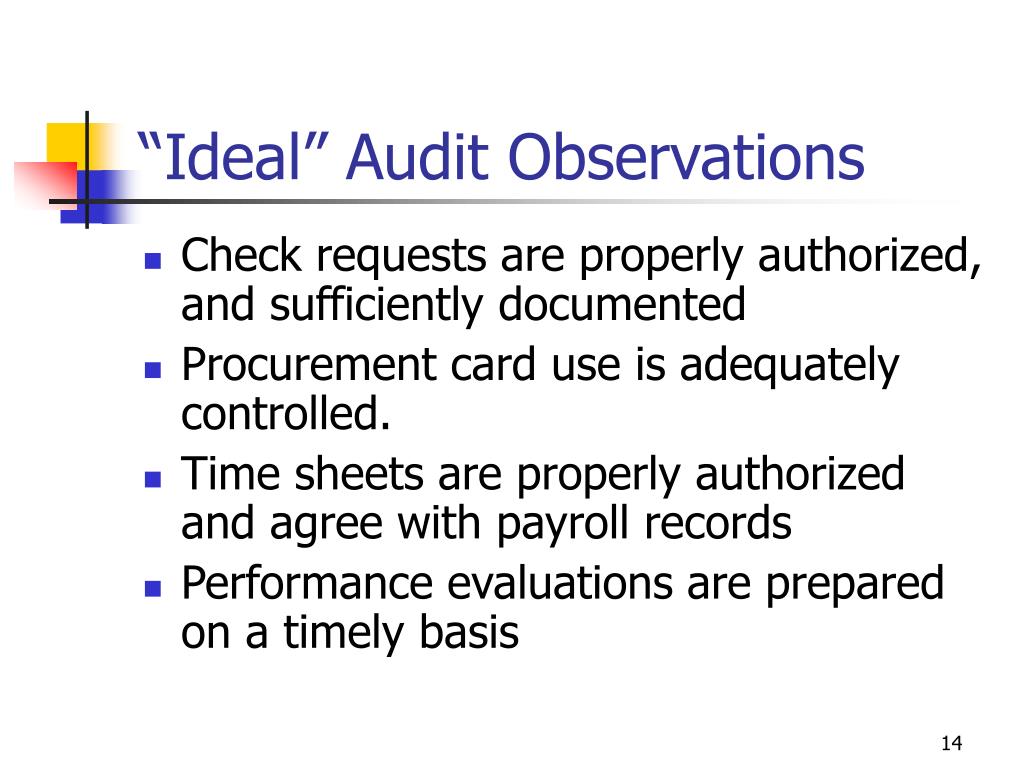 “Ideal” Audit Observations

- Check requests are properly authorized, and sufficiently documented
- Procurement card use is adequately controlled.
- Time sheets are properly authorized and agree with payroll records
- Performance evaluations are prepared on a timely basis

14